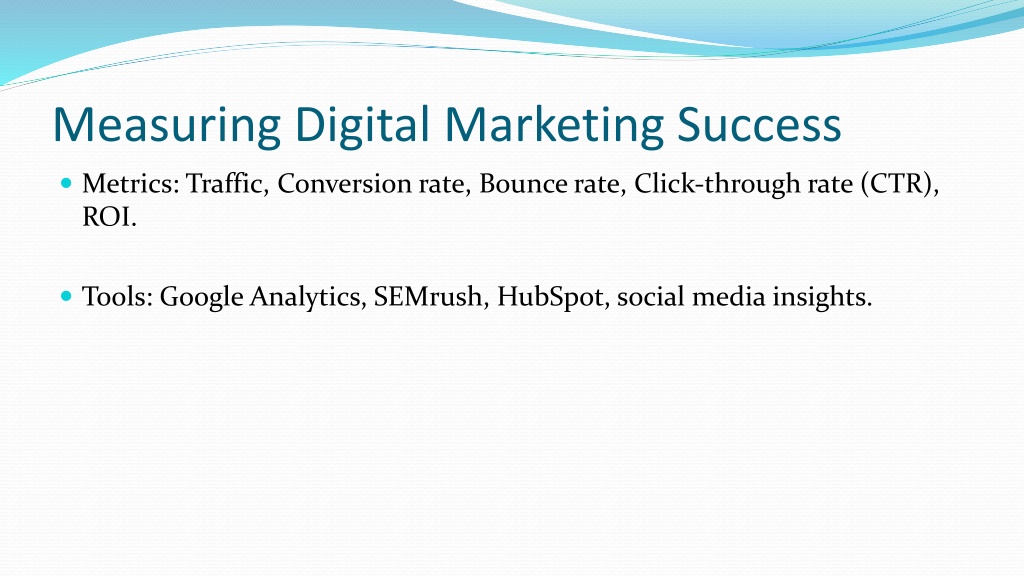 Measuring Digital Marketing Success

Metrics: Traffic, Conversion rate, Bounce rate, Click-through rate (CTR), ROI.

Tools: Google Analytics, SEMrush, HubSpot, social media insights.